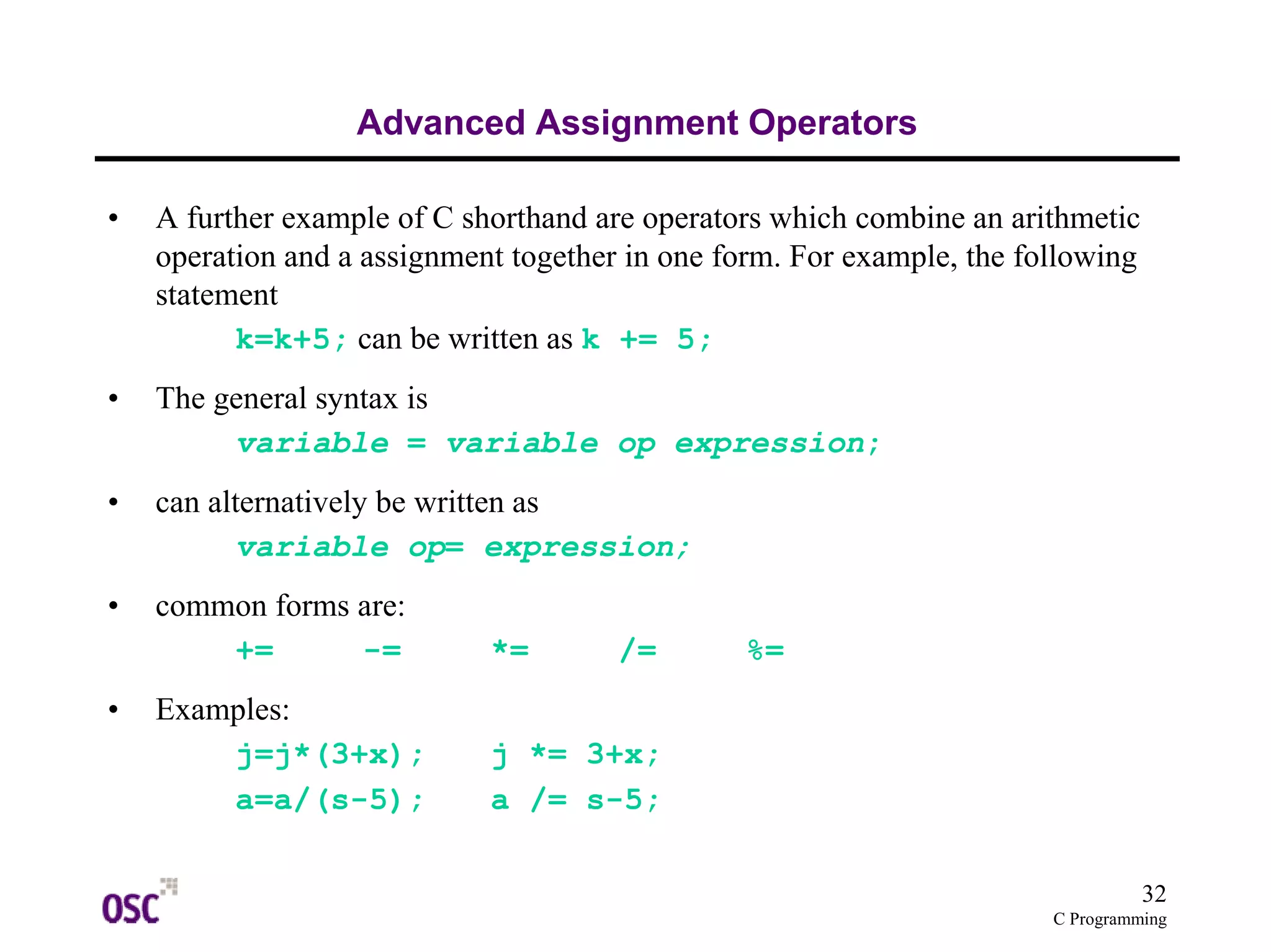 Advanced Assignment Operators

• A further example of C shorthand are operators which combine an arithmetic operation and a assignment together in one form. For example, the following statement

k=k+5; can be written as k += 5;

• The general syntax is

variable = variable op expression;

• can alternatively be written as

variable op= expression;

• common forms are:

+= -= *= /= %=

• Examples:

j=j*(3+x); j *= 3+x;

a=a/(s-5); a /= s-5;

OSC

32

C Programming